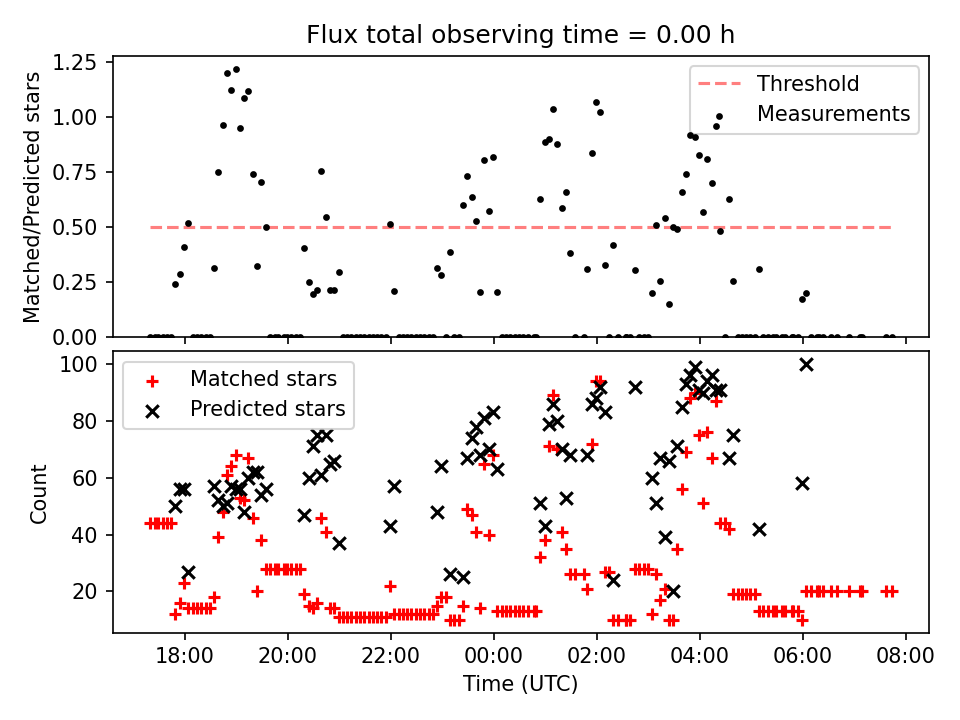 Flux total observing time = 0.00 h

Matched/Predicted stars

1.25
1.00
0.75
0.50
0.25
0.00

Threshold
Measurements

Count

100
80
60
40
20

Matched stars
Predicted stars

18:00
20:00
22:00
00:00
02:00
04:00
06:00
08:00

Time (UTC)